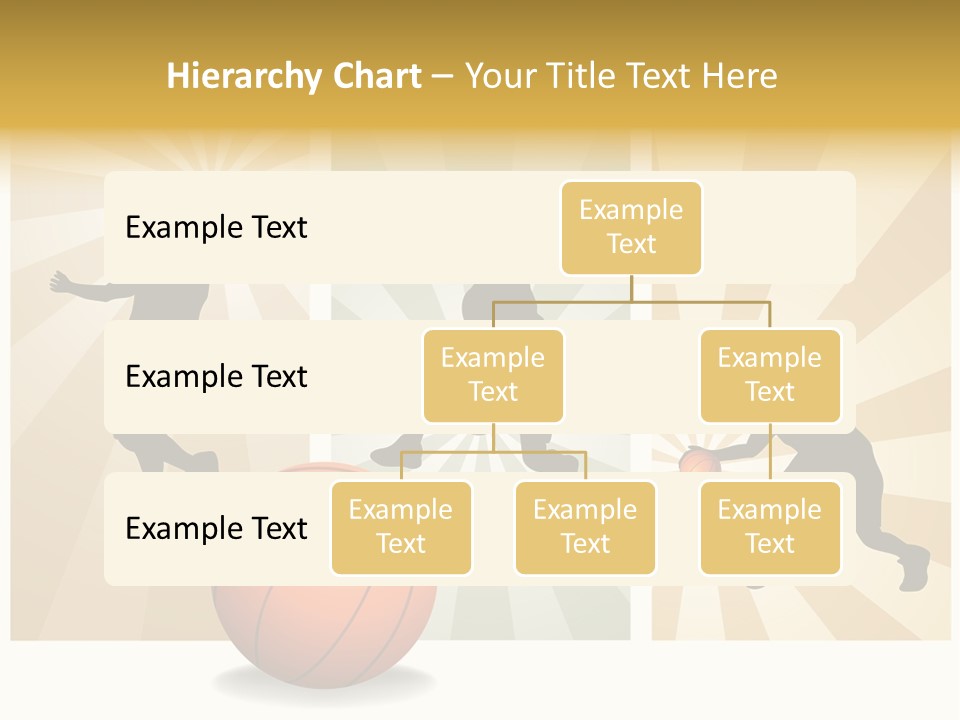 Hierarchy Chart – Your Title Text Here

Example Text

Example Text

Example Text

Example Text

Example Text

Example Text

Example Text

Example Text

Example Text